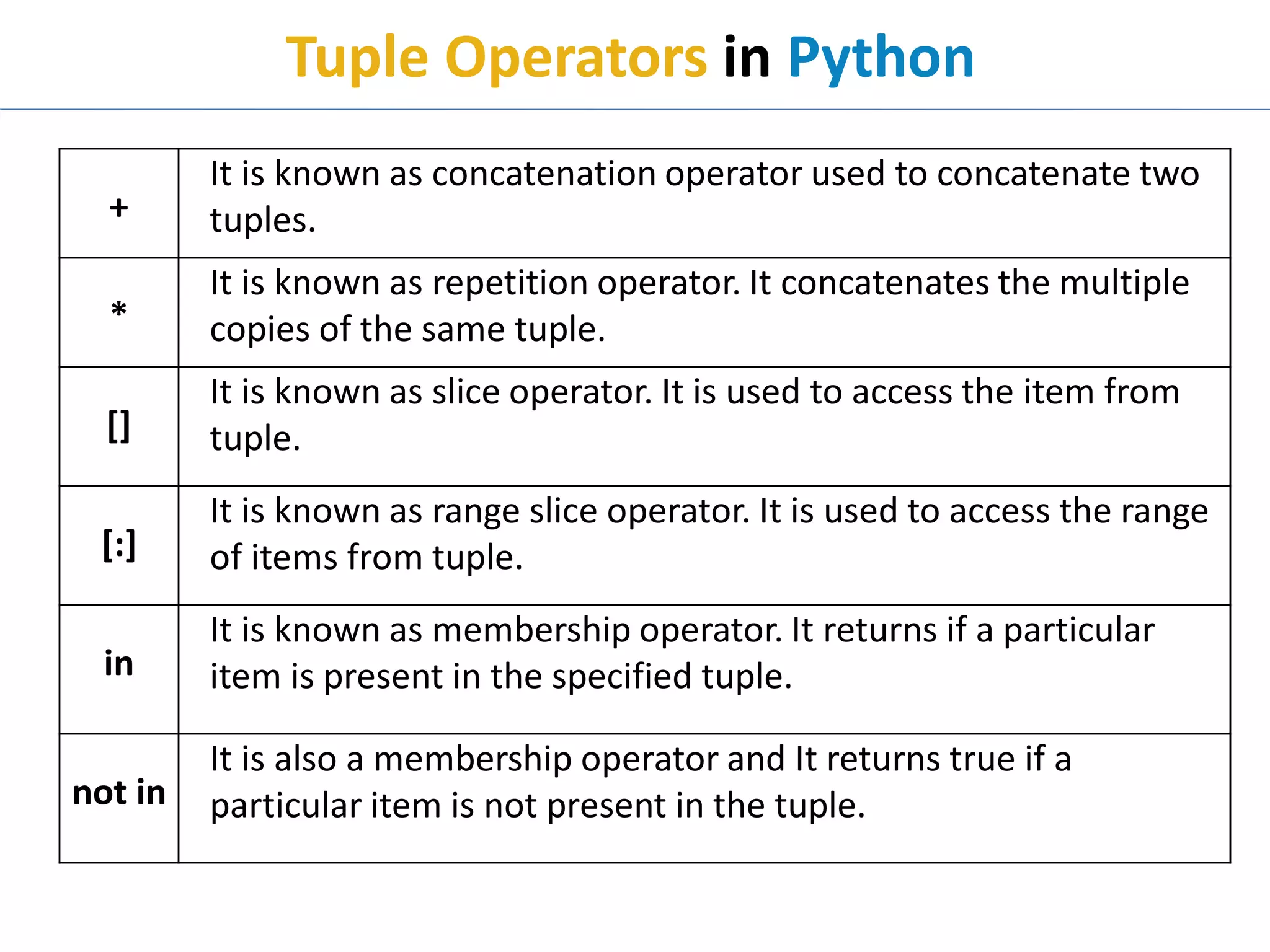 Tuple Operators in Python

| | |
|---|---|
| + | It is known as concatenation operator used to concatenate two tuples. |
| * | It is known as repetition operator. It concatenates the multiple copies of the same tuple. |
| [] | It is known as slice operator. It is used to access the item from tuple. |
| [:] | It is known as range slice operator. It is used to access the range of items from tuple. |
| in | It is known as membership operator. It returns if a particular item is present in the specified tuple. |
| not in | It is also a membership operator and It returns true if a particular item is not present in the tuple. |